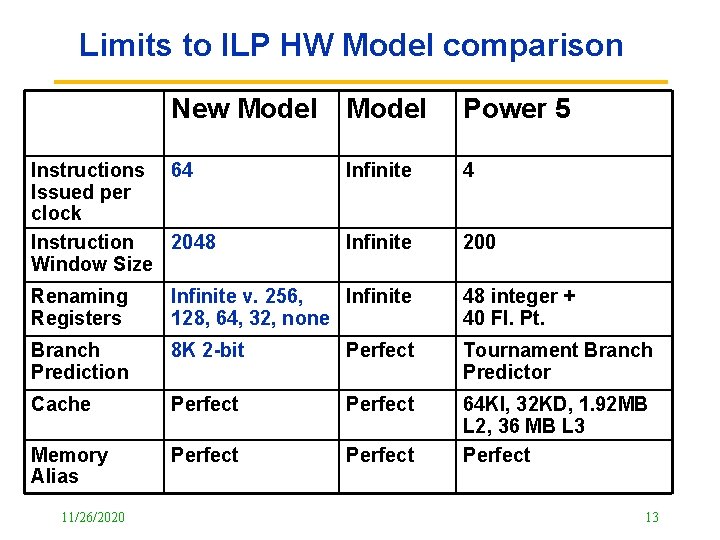 Limits to ILP HW Model comparison

| | New Model | Model | Power 5 |
|---|---|---|---|
| Instructions Issued per clock | 64 | Infinite | 4 |
| Instruction Window Size | 2048 | Infinite | 200 |
| Renaming Registers | Infinite v. 256, 128, 64, 32, none | Infinite | 48 integer + 40 Fl. Pt. |
| Branch Prediction | 8K 2-bit | Perfect | Tournament Branch Predictor |
| Cache | Perfect | Perfect | 64KI, 32KD, 1.92MB L2, 36 MB L3 |
| Memory Alias | Perfect | Perfect | Perfect |

11/26/2020

13